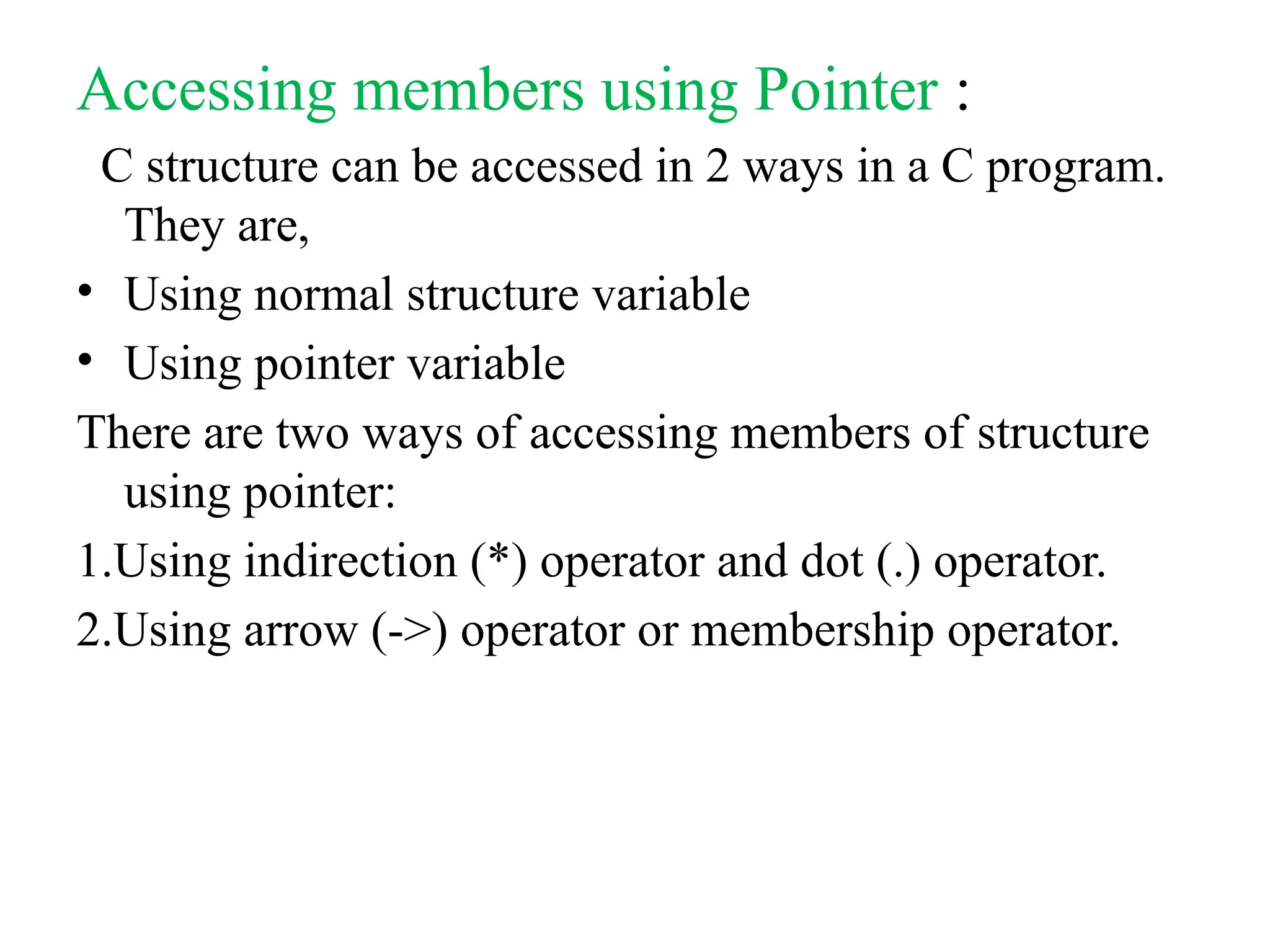 Accessing members using Pointer :

C structure can be accessed in 2 ways in a C program. They are,

• Using normal structure variable
• Using pointer variable

There are two ways of accessing members of structure using pointer:

1.Using indirection (*) operator and dot (.) operator.

2.Using arrow (->) operator or membership operator.